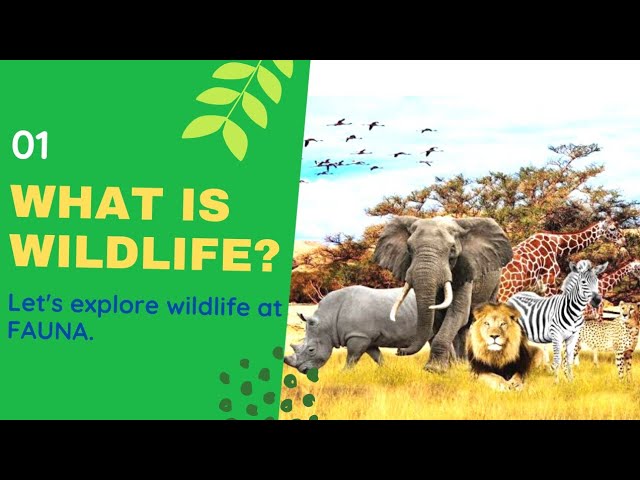 01

WHAT IS WILDLIFE?

Let's explore wildlife at FAUNA.